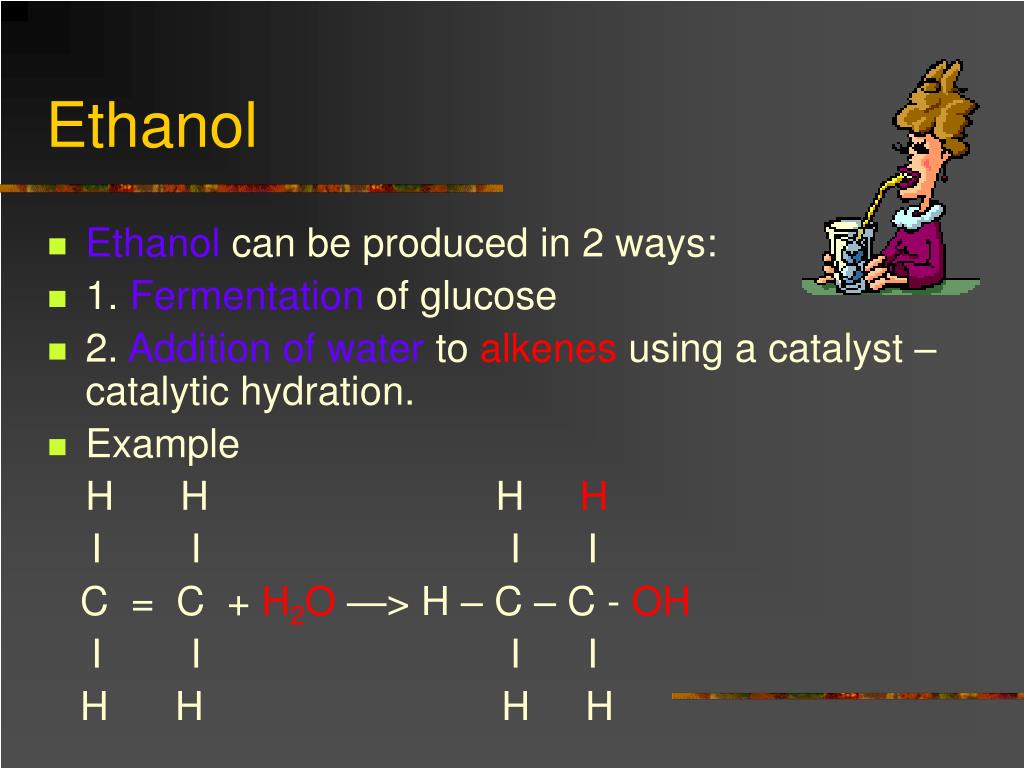 Ethanol

Ethanol can be produced in 2 ways:

1. Fermentation of glucose

2. Addition of water to alkenes using a catalyst – catalytic hydration.

Example

H H H H
I I I I
C = C + $H_2O$ —> H – C – C - OH
I I I I
H H H H